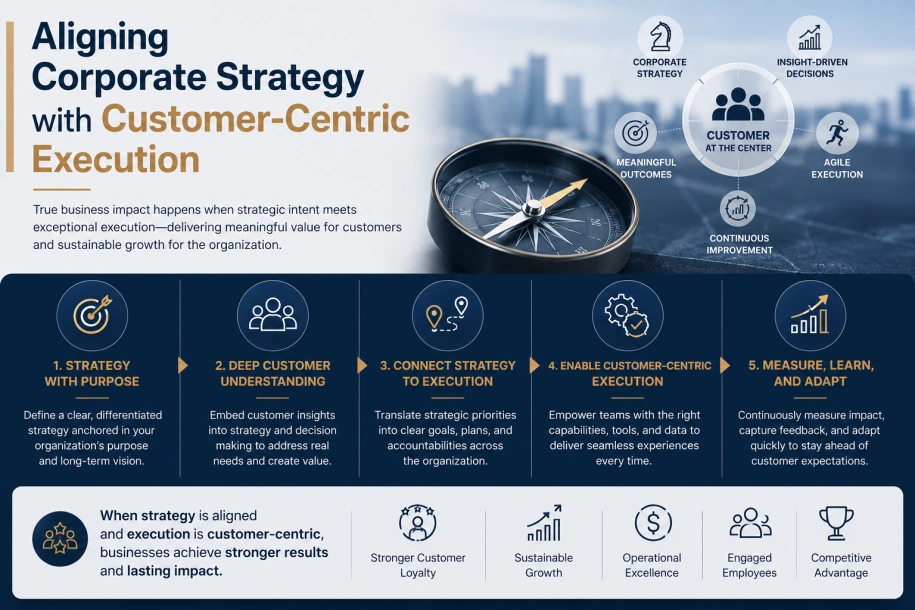 Aligning Corporate Strategy with Customer-Centric Execution

True business impact happens when strategic intent meets exceptional execution—delivering meaningful value for customers and sustainable growth for the organization.

CORPORATE STRATEGY

INSIGHT-DRIVEN DECISIONS

CUSTOMER AT THE CENTER

MEANINGFUL OUTCOMES

AGILE EXECUTION

CONTINUOUS IMPROVEMENT

1. STRATEGY WITH PURPOSE

Define a clear, differentiated strategy anchored in your organization's purpose and long-term vision.

2. DEEP CUSTOMER UNDERSTANDING

Embed customer insights into strategy and decision making to address real needs and create value.

3. CONNECT STRATEGY TO EXECUTION

Translate strategic priorities into clear goals, plans, and accountabilities across the organization.

4. ENABLE CUSTOMER-CENTRIC EXECUTION

Empower teams with the right capabilities, tools, and data to deliver seamless experiences every time.

5. MEASURE, LEARN, AND ADAPT

Continuously measure impact, capture feedback, and adapt quickly to stay ahead of customer expectations.

When strategy is aligned and execution is customer-centric, businesses achieve stronger results and lasting impact.

Stronger Customer Loyalty

Sustainable Growth

Operational Excellence

Engaged Employees

Competitive Advantage